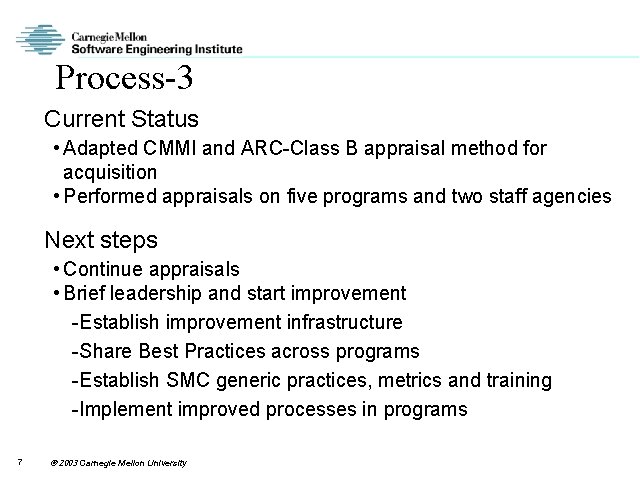 Carnegie Mellon
Software Engineering Institute

Process-3

Current Status

• Adapted CMMI and ARC-Class B appraisal method for acquisition
• Performed appraisals on five programs and two staff agencies

Next steps

• Continue appraisals
• Brief leadership and start improvement
-Establish improvement infrastructure
-Share Best Practices across programs
-Establish SMC generic practices, metrics and training
-Implement improved processes in programs

7 © 2003 Carnegie Mellon University